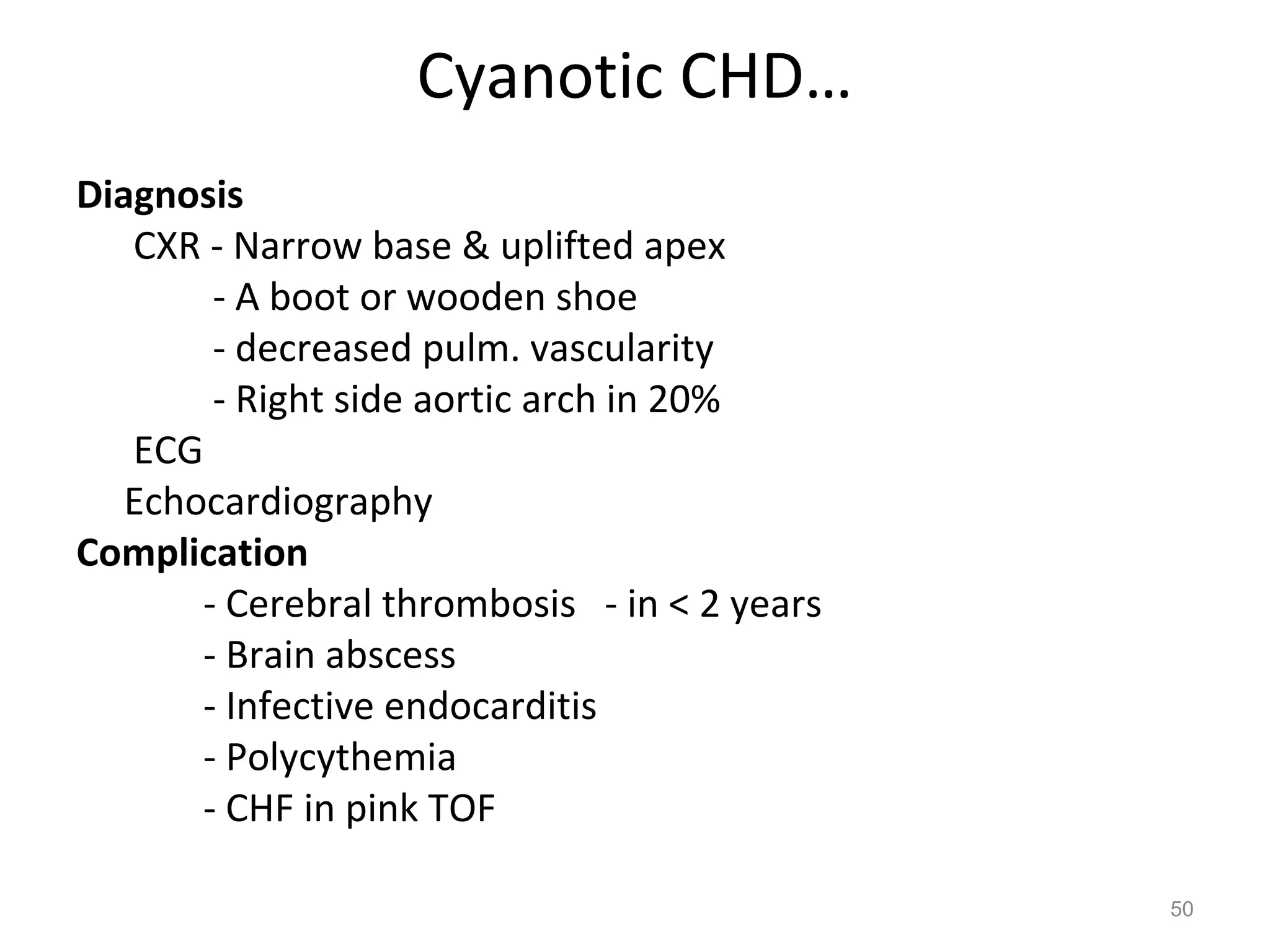 Cyanotic CHD…

Diagnosis

CXR - Narrow base & uplifted apex

- A boot or wooden shoe

- decreased pulm. vascularity

- Right side aortic arch in 20%

ECG

Echocardiography

Complication

- Cerebral thrombosis - in < 2 years

- Brain abscess

- Infective endocarditis

- Polycythemia

- CHF in pink TOF

50